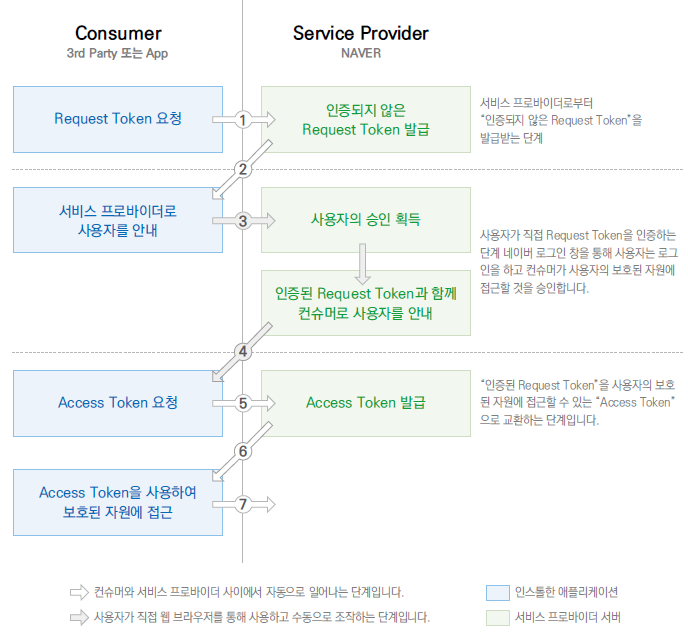 Consumer
3rd Party 또는 App

Service Provider
NAVER

Request Token 요청

1

인증되지 않은 Request Token 발급

서비스 프로바이더로부터 "인증되지 않은 Request Token"을 발급받는 단계

2

서비스 프로바이더로 사용자를 안내

3

사용자의 승인 획득

인증된 Request Token과 함께 컨슈머로 사용자를 안내

사용자가 직접 Request Token을 인증하는 단계 네이버 로그인 창을 통해 사용자는 로그인을 하고 컨슈머가 사용자의 보호된 자원에 접근할 것을 승인합니다.

4

Access Token 요청

5

Access Token 발급

"인증된 Request Token"을 사용자의 보호된 자원에 접근할 수 있는 "Access Token"으로 교환하는 단계입니다.

6

Access Token을 사용하여 보호된 자원에 접근

7

컨슈머와 서비스 프로바이더 사이에서 자동으로 일어나는 단계입니다.

사용자가 직접 웹 브라우저를 통해 사용하고 수동으로 조작하는 단계입니다.

인스톨한 애플리케이션

서비스 프로바이더 서버